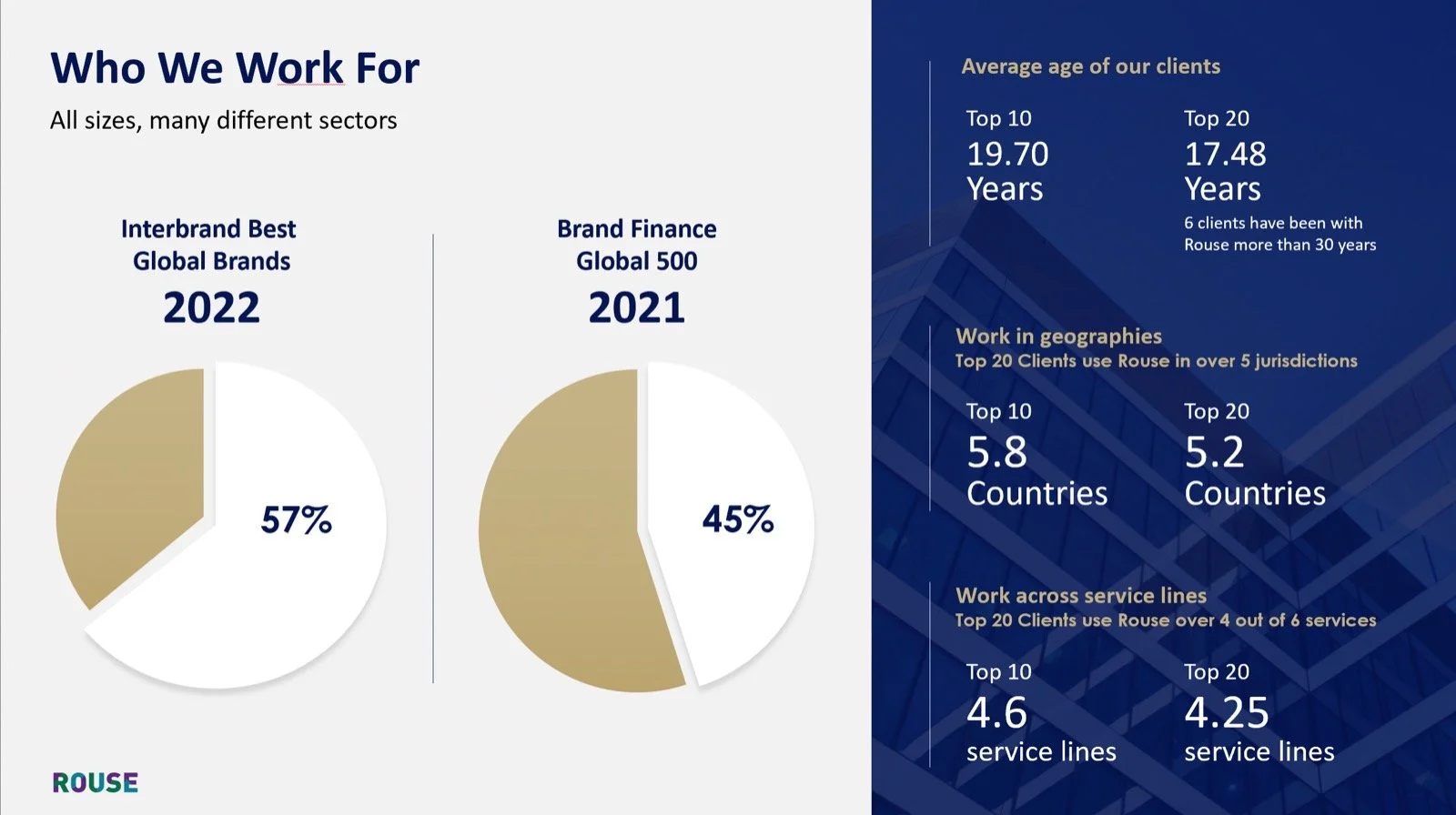 Who We Work For

All sizes, many different sectors

Interbrand Best Global Brands

2022

57%

Brand Finance Global 500

2021

45%

ROUSE

Average age of our clients

Top 10
19.70
Years

Top 20
17.48
Years
6 clients have been with Rouse more than 30 years

Work in geographies
Top 20 Clients use Rouse in over 5 jurisdictions

Top 10
5.8
Countries

Top 20
5.2
Countries

Work across service lines
Top 20 Clients use Rouse over 4 out of 6 services

Top 10
4.6
service lines

Top 20
4.25
service lines